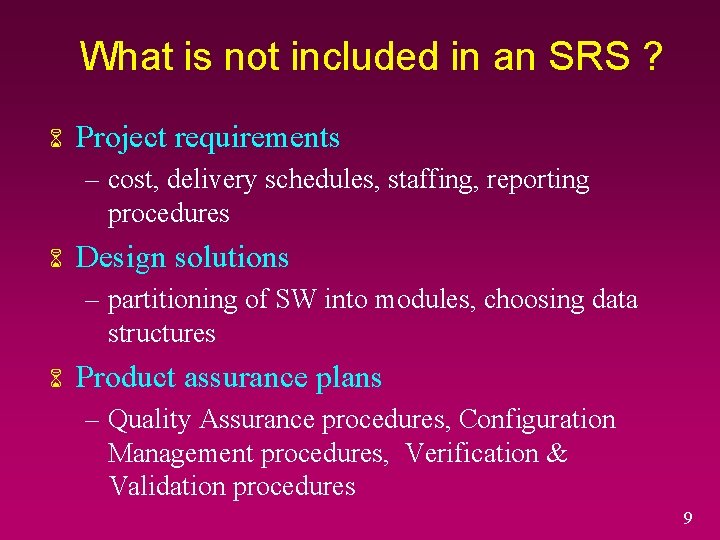 What is not included in an SRS ?

Project requirements
– cost, delivery schedules, staffing, reporting procedures

Design solutions
– partitioning of SW into modules, choosing data structures

Product assurance plans
– Quality Assurance procedures, Configuration Management procedures, Verification & Validation procedures

9